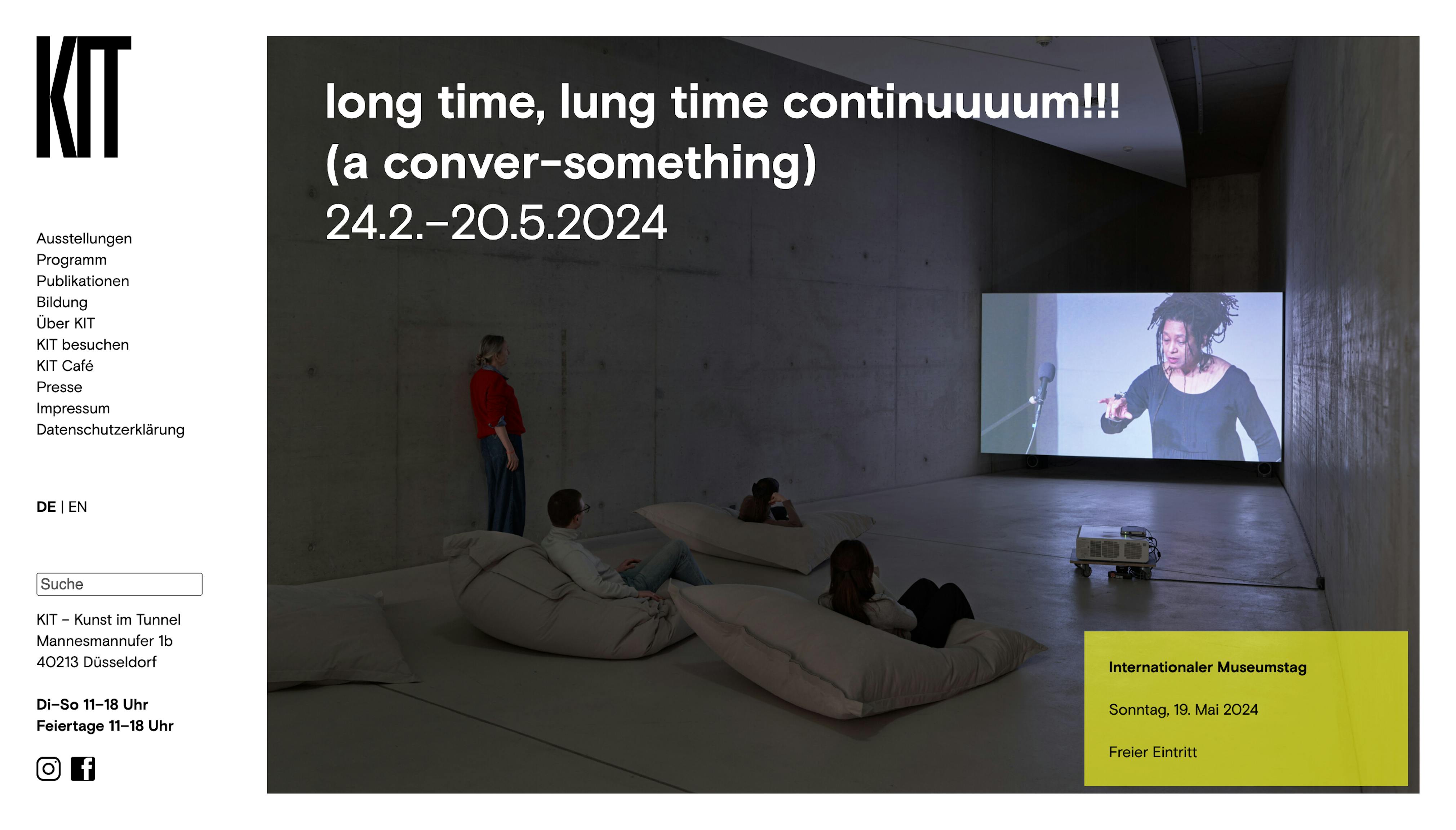 KIT

Ausstellungen
Programm
Publikationen
Bildung
Über KIT
KIT besuchen
KIT Café
Presse
Impressum
Datenschutzerklärung

DE | EN

Suche

KIT – Kunst im Tunnel
Mannesmannufer 1b
40213 Düsseldorf

Di–So 11–18 Uhr
Feiertage 11–18 Uhr

long time, lung time continuuuum!!!
(a conver-something)
24.2.–20.5.2024

Internationaler Museumstag

Sonntag, 19. Mai 2024

Freier Eintritt